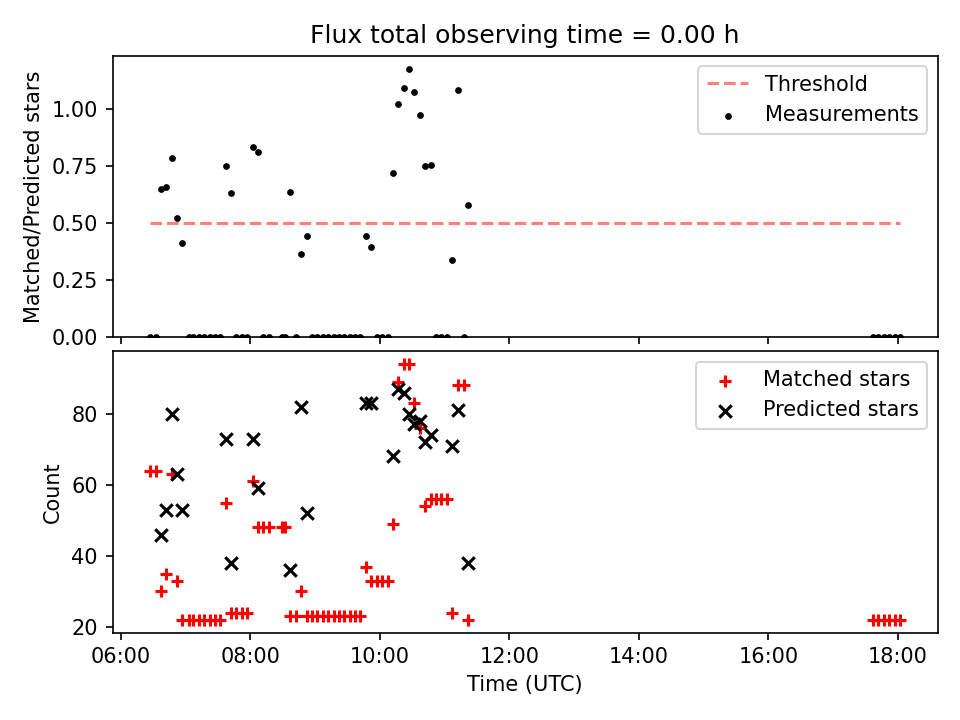 Flux total observing time = 0.00 h

Matched/Predicted stars

1.00
0.75
0.50
0.25
0.00

Threshold
Measurements

Count

80
60
40
20

Matched stars
Predicted stars

06:00
08:00
10:00
12:00
14:00
16:00
18:00

Time (UTC)